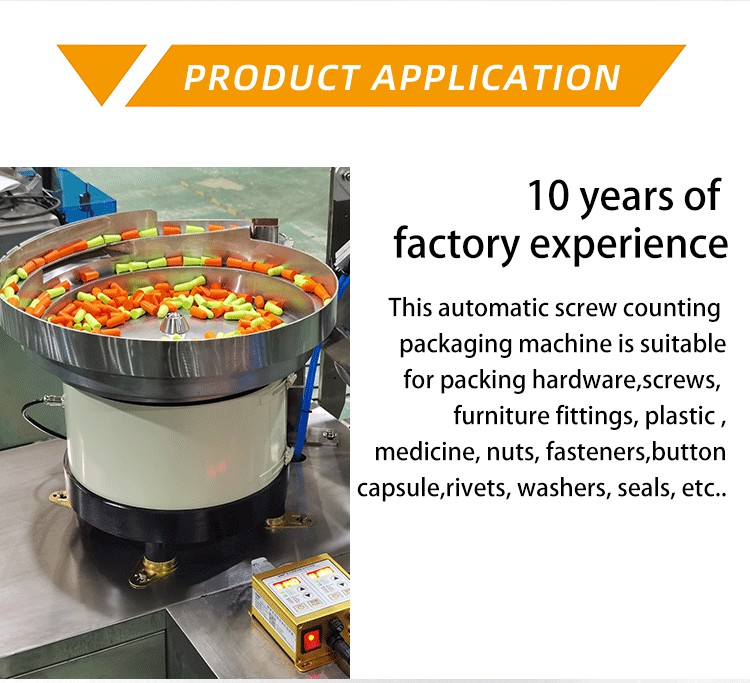 PRODUCT APPLICATION

10 years of factory experience

This automatic screw counting packaging machine is suitable for packing hardware,screws, furniture fittings, plastic , medicine, nuts, fasteners,button capsule,rivets, washers, seals, etc..